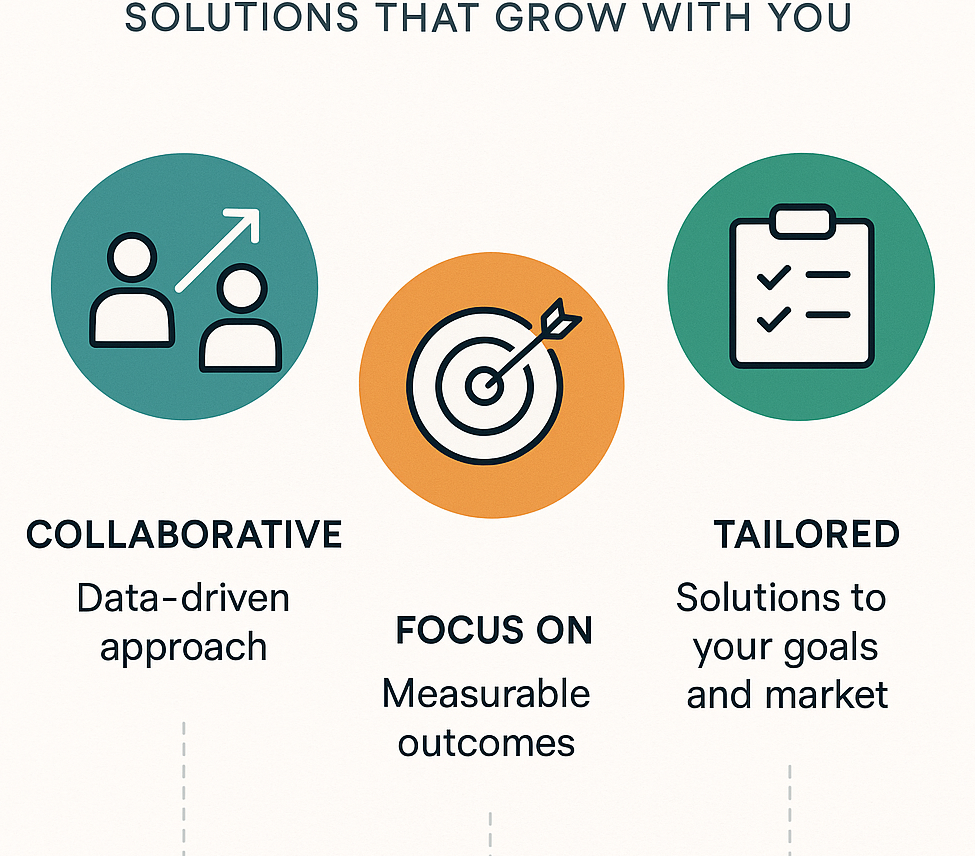 SOLUTIONS THAT GROW WITH YOU

COLLABORATIVE
Data-driven approach

FOCUS ON
Measurable outcomes

TAILORED
Solutions to your goals and market